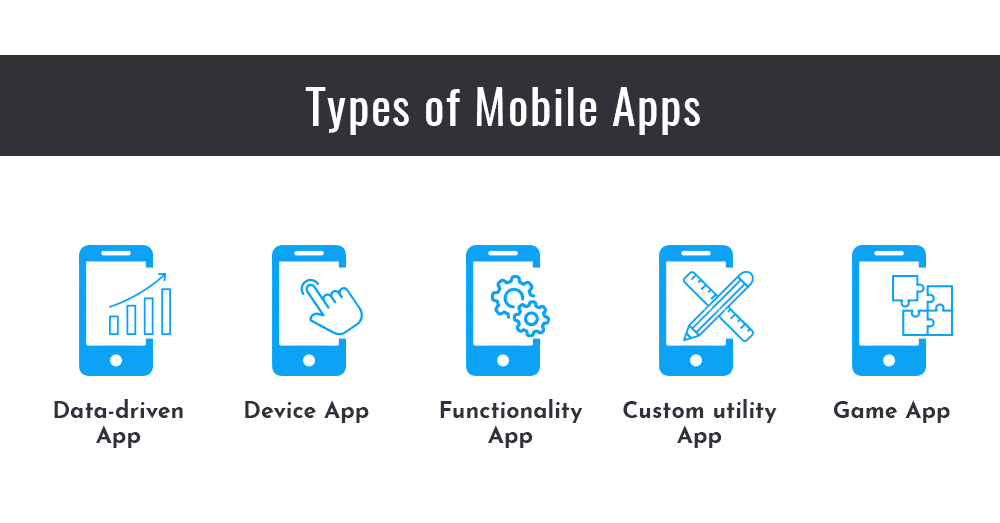 Types of Mobile Apps

Data-driven App

Device App

Functionality App

Custom utility App

Game App